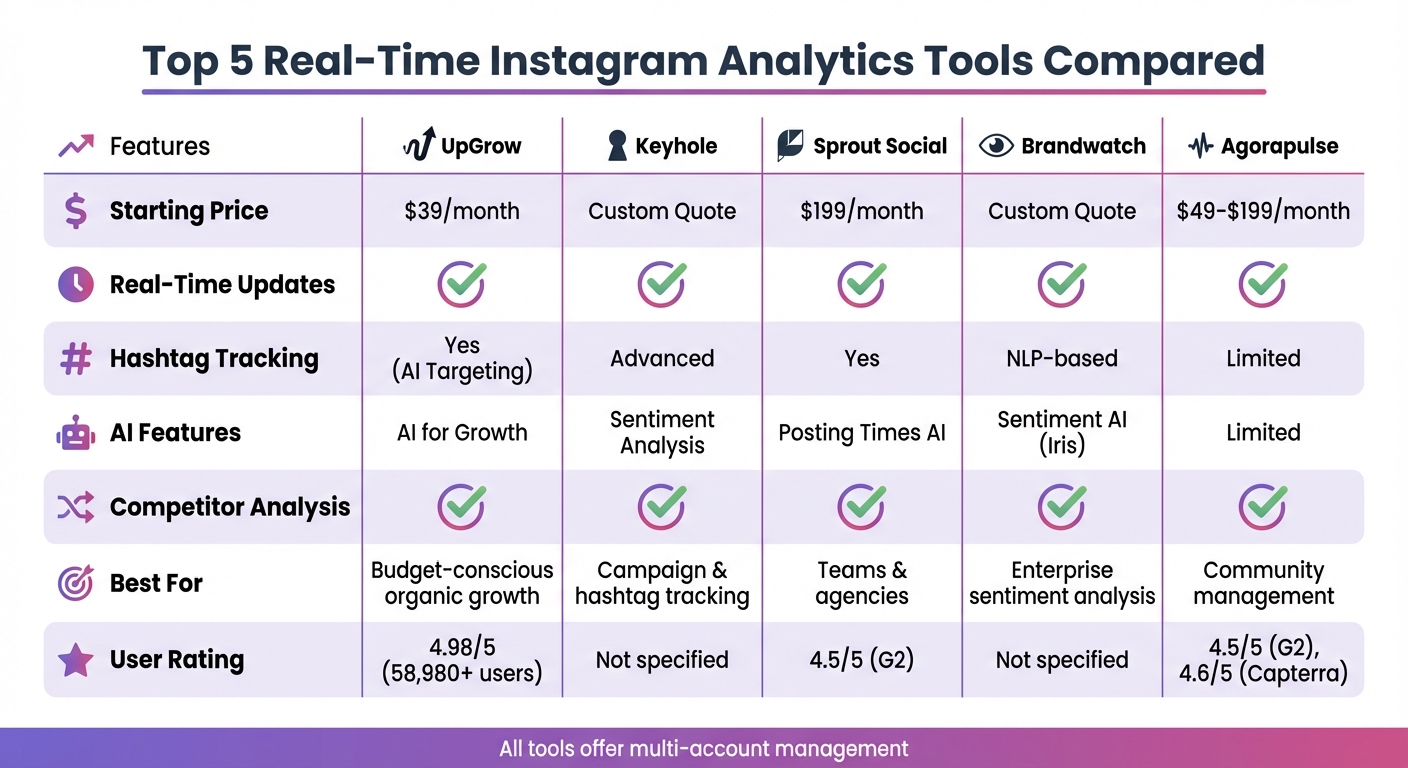 Top 5 Real-Time Instagram Analytics Tools Compared

| Features | UpGrow | Keyhole | Sprout Social | Brandwatch | Agorapulse |
|---|---|---|---|---|---|
| Starting Price | $39/month | Custom Quote | $199/month | Custom Quote | $49-$199/month |
| Real-Time Updates | ✓ | ✓ | ✓ | ✓ | ✓ |
| Hashtag Tracking | Yes (AI Targeting) | Advanced | Yes | NLP-based | Limited |
| AI Features | AI for Growth | Sentiment Analysis | Posting Times AI | Sentiment AI (Iris) | Limited |
| Competitor Analysis | ✓ | ✓ | ✓ | ✓ | ✓ |
| Best For | Budget-conscious organic growth | Campaign & hashtag tracking | Teams & agencies | Enterprise sentiment analysis | Community management |
| User Rating | 4.98/5 (58,980+ users) | Not specified | 4.5/5 (G2) | Not specified | 4.5/5 (G2), 4.6/5 (Capterra) |

All tools offer multi-account management